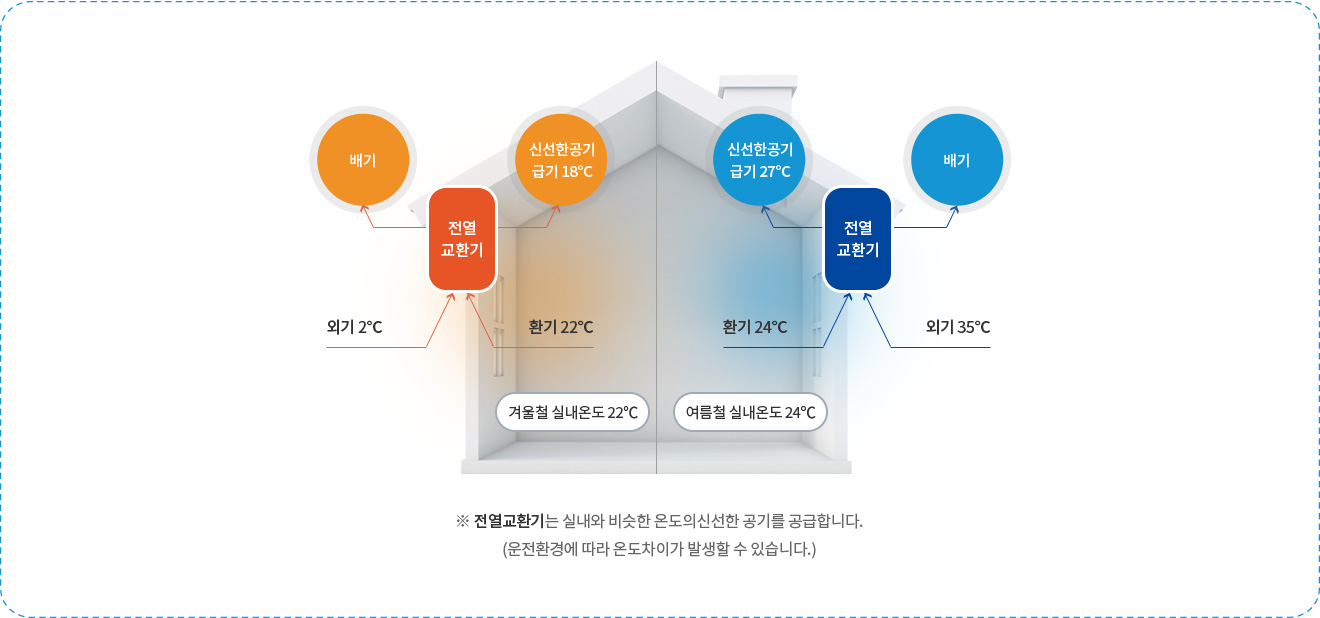 배기

신선한공기
급기 18℃

신선한공기
급기 27℃

배기

전열
교환기

전열
교환기

외기 2℃

환기 22℃

환기 24℃

외기 35℃

겨울철 실내온도 22℃

여름철 실내온도 24℃

※ 전열교환기는 실내와 비슷한 온도의신선한 공기를 공급합니다.
(운전환경에 따라 온도차이가 발생할 수 있습니다.)